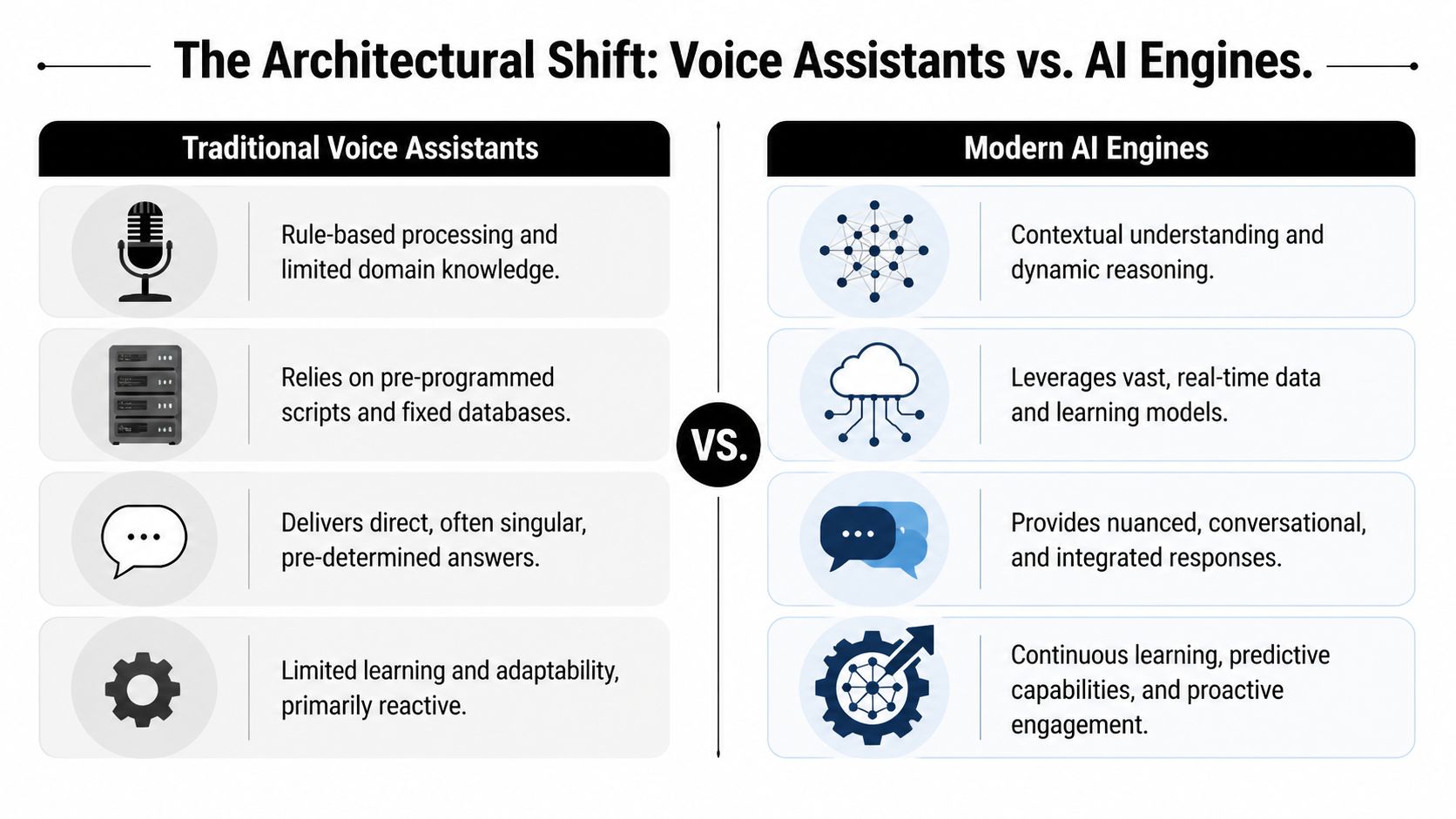 The Architectural Shift: Voice Assistants vs. AI Engines.

Traditional Voice Assistants

Rule-based processing and limited domain knowledge.

Relies on pre-programmed scripts and fixed databases.

Delivers direct, often singular, pre-determined answers.

Limited learning and adaptability, primarily reactive.

VS.

Modern AI Engines

Contextual understanding and dynamic reasoning.

Leverages vast, real-time data and learning models.

Provides nuanced, conversational, and integrated responses.

Continuous learning, predictive capabilities, and proactive engagement.